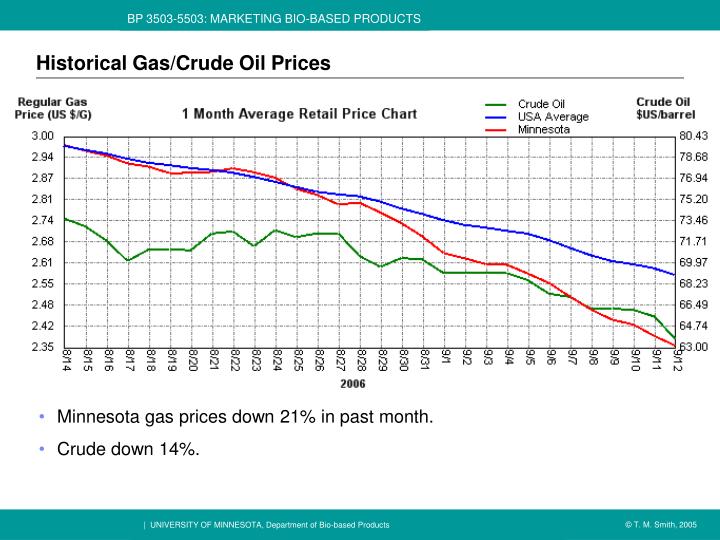 BP 3503-5503: MARKETING BIO-BASED PRODUCTS

Historical Gas/Crude Oil Prices

Regular Gas Price (US $/G)

1 Month Average Retail Price Chart

Crude Oil
USA Average
Minnesota

Crude Oil $US/barrel

3.00
2.94
2.87
2.81
2.74
2.68
2.61
2.55
2.48
2.42
2.35

80.43
78.68
76.94
75.20
73.46
71.71
69.97
68.23
66.49
64.74
63.00

8/14 8/15 8/16 8/17 8/18 8/19 8/20 8/21 8/22 8/23 8/24 8/25 8/26 8/27 8/28 8/29 8/30 8/31 9/1 9/2 9/3 9/4 9/5 9/6 9/7 9/8 9/9 9/10 9/11 9/12

2006

• Minnesota gas prices down 21% in past month.

• Crude down 14%.

| UNIVERSITY OF MINNESOTA, Department of Bio-based Products

© T. M. Smith, 2005